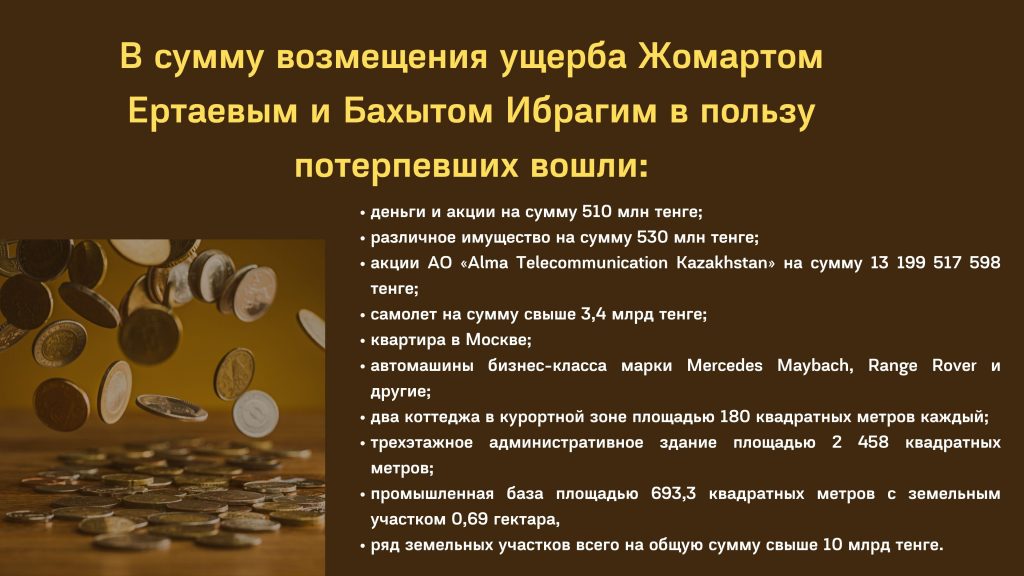 В сумму возмещения ущерба Жомартом Ертаевым и Бахытом Ибрагим в пользу потерпевших вошли:

• деньги и акции на сумму 510 млн тенге;
• различное имущество на сумму 530 млн тенге;
• акции АО «Alma Telecommunication Kazakhstan» на сумму 13 199 517 598 тенге;
• самолет на сумму свыше 3,4 млрд тенге;
• квартира в Москве;
• автомашины бизнес-класса марки Mercedes Maybach, Range Rover и другие;
• два коттеджа в курортной зоне площадью 180 квадратных метров каждый;
• трехэтажное административное здание площадью 2 458 квадратных метров;
• промышленная база площадью 693,3 квадратных метров с земельным участком 0,69 гектара,
• ряд земельных участков всего на общую сумму свыше 10 млрд тенге.